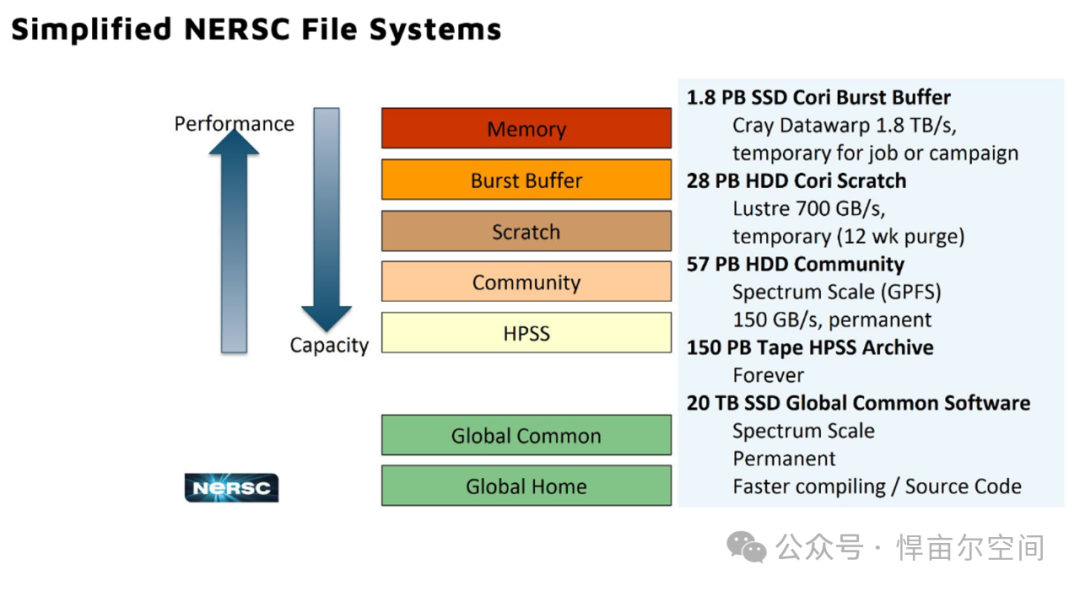 Simplified NERSC File Systems

Performance

Capacity

Memory

Burst Buffer

Scratch

Community

HPSS

Global Common

Global Home

NERSC

1.8 PB SSD Cori Burst Buffer
Cray Datawarp 1.8 TB/s, temporary for job or campaign

28 PB HDD Cori Scratch
Lustre 700 GB/s, temporary (12 wk purge)

57 PB HDD Community
Spectrum Scale (GPFS)
150 GB/s, permanent

150 PB Tape HPSS Archive
Forever

20 TB SSD Global Common Software
Spectrum Scale
Permanent
Faster compiling / Source Code

公众号 · 悍亩尔空间